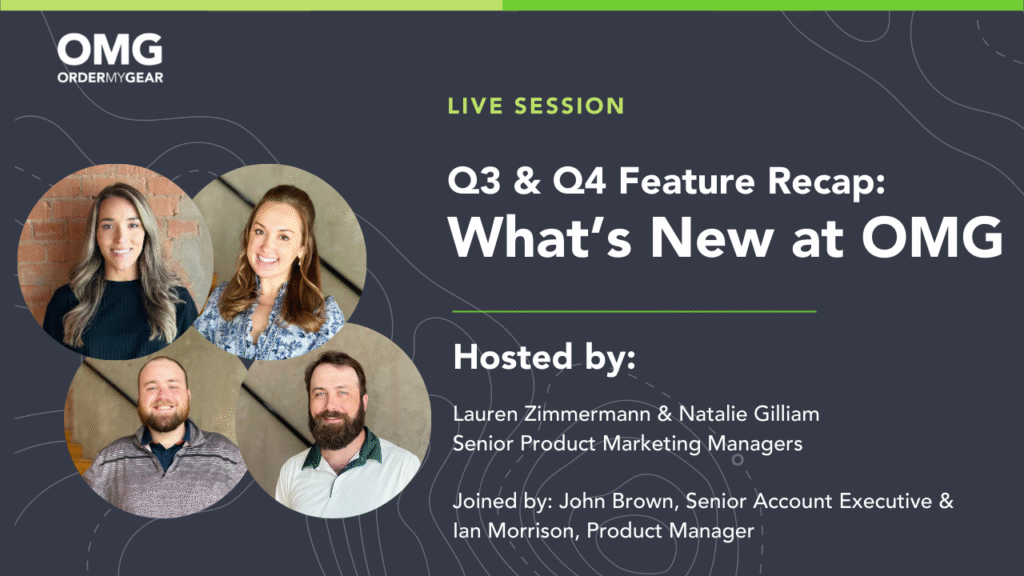 OMG
ORDERMYGEAR

LIVE SESSION

Q3 & Q4 Feature Recap:
What's New at OMG

Hosted by:

Lauren Zimmermann & Natalie Gilliam
Senior Product Marketing Managers

Joined by: John Brown, Senior Account Executive & Ian Morrison, Product Manager